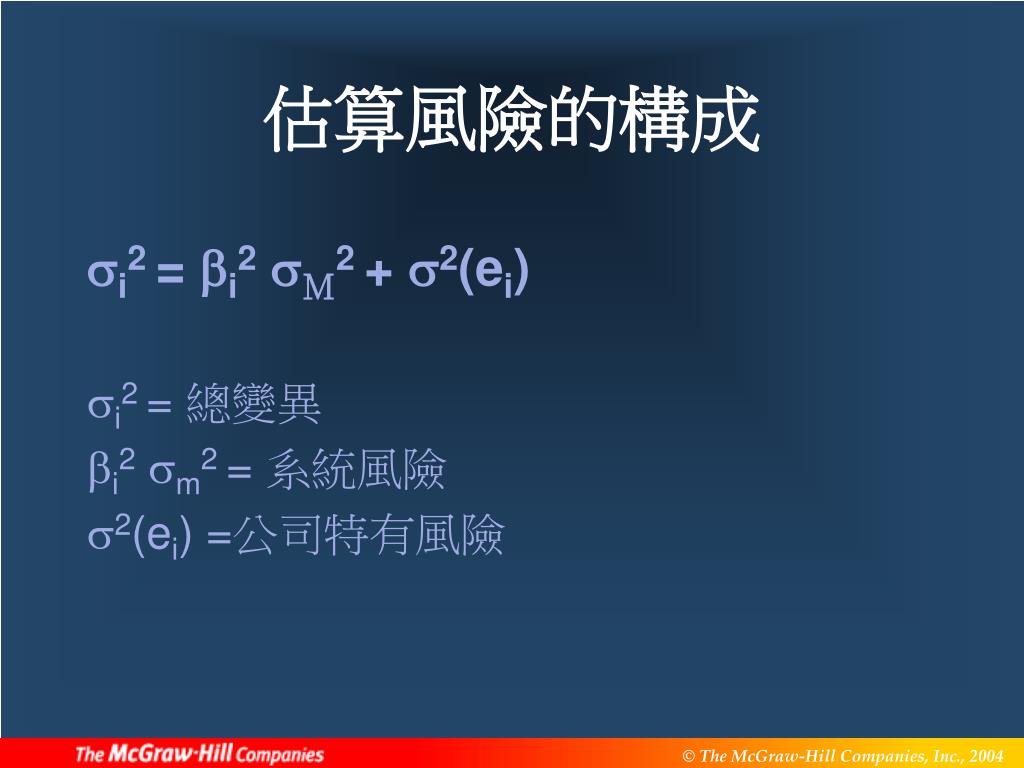 估算風險的構成

$\sigma_i^2 = \beta_i^2 \sigma_M^2 + \sigma^2(e_i)$

$\sigma_i^2$ = 總變異
$\beta_i^2 \sigma_m^2$ = 系統風險
$\sigma^2(e_i)$ =公司特有風險

The McGraw·Hill Companies

© The McGraw-Hill Companies, Inc., 2004